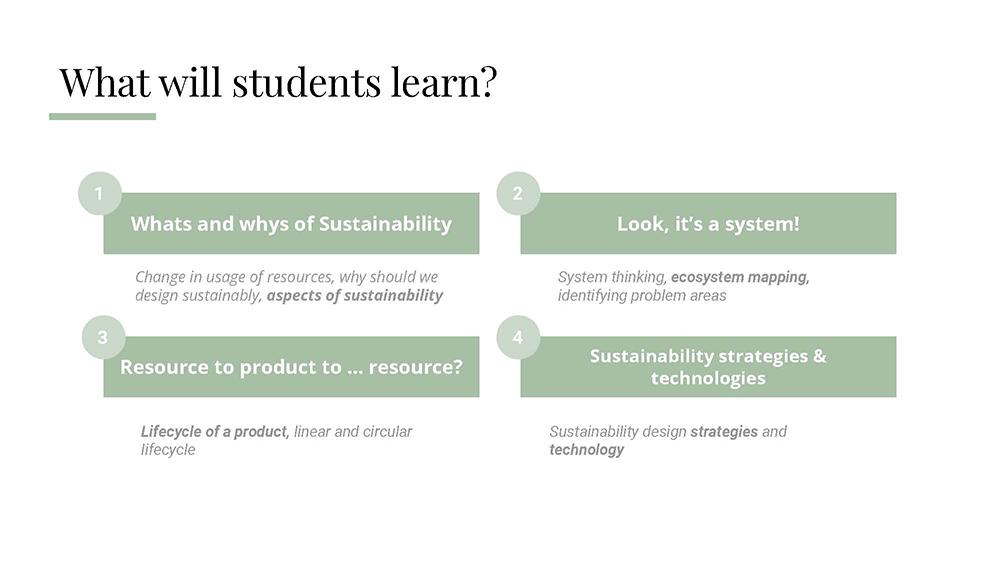 What will students learn?

1

Whats and whys of Sustainability

Change in usage of resources, why should we design sustainably, aspects of sustainability

2

Look, it's a system!

System thinking, ecosystem mapping, identifying problem areas

3

Resource to product to ... resource?

Lifecycle of a product, linear and circular lifecycle

4

Sustainability strategies & technologies

Sustainability design strategies and technology